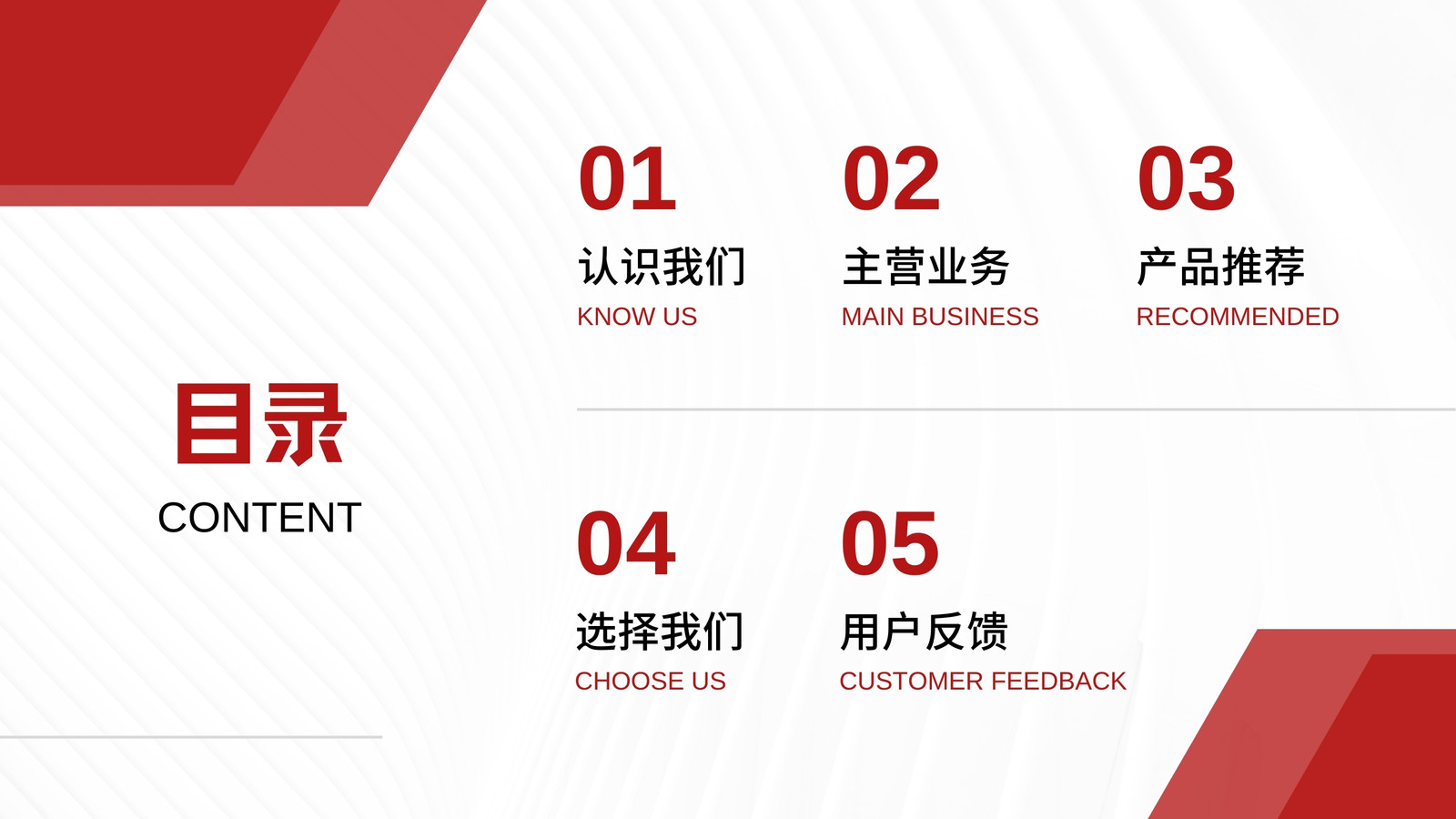 目录
CONTENT

01
认识我们
KNOW US

02
主营业务
MAIN BUSINESS

03
产品推荐
RECOMMENDED

04
选择我们
CHOOSE US

05
用户反馈
CUSTOMER FEEDBACK